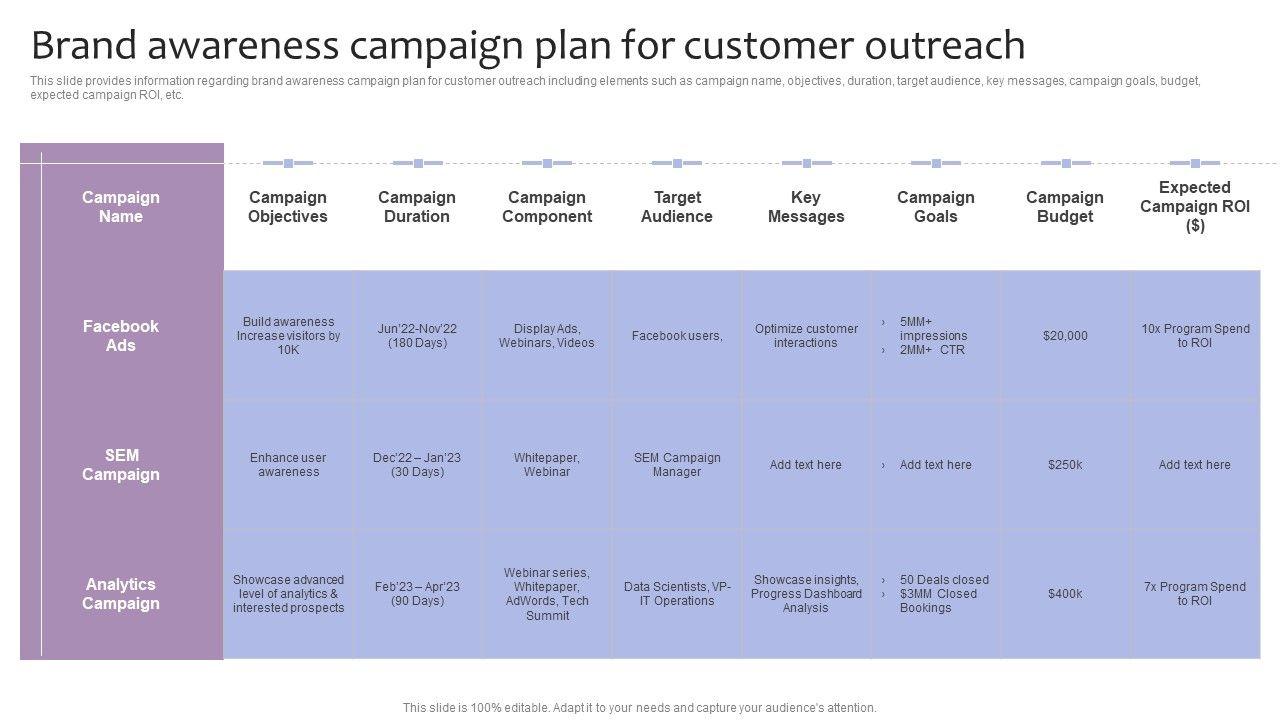 Brand awareness campaign plan for customer outreach

This slide provides information regarding brand awareness campaign plan for customer outreach including elements such as campaign name, objectives, duration, target audience, key messages, campaign goals, budget, expected campaign ROI, etc.

| Campaign Name | Campaign Objectives | Campaign Duration | Campaign Component | Target Audience | Key Messages | Campaign Goals | Campaign Budget | Expected Campaign ROI ($) |
|---|---|---|---|---|---|---|---|---|
| Facebook Ads | Build awareness Increase visitors by 10K | Jun'22-Nov'22 (180 Days) | Display Ads, Webinars, Videos | Facebook users, | Optimize customer interactions | › 5MM+ impressions › 2MM+ CTR | $20,000 | 10x Program Spend to ROI |
| SEM Campaign | Enhance user awareness | Dec'22 – Jan'23 (30 Days) | Whitepaper, Webinar | SEM Campaign Manager | Add text here | › Add text here | $250k | Add text here |
| Analytics Campaign | Showcase advanced level of analytics & interested prospects | Feb'23 – Apr'23 (90 Days) | Webinar series, Whitepaper, AdWords, Tech Summit | Data Scientists, VP-IT Operations | Showcase insights, Progress Dashboard Analysis | › 50 Deals closed › $3MM Closed Bookings | $400k | 7x Program Spend to ROI |

This slide is 100% editable. Adapt it to your needs and capture your audience's attention.